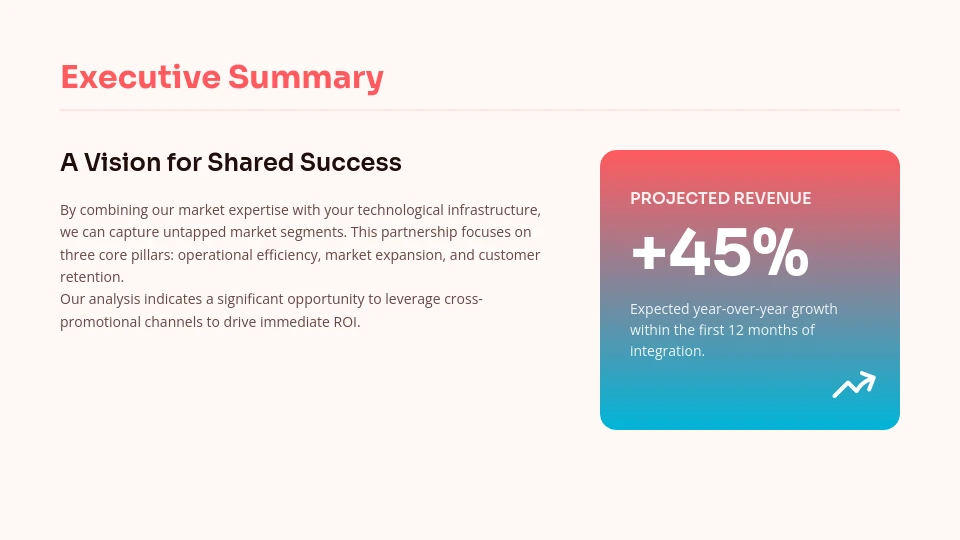 Executive Summary

A Vision for Shared Success

By combining our market expertise with your technological infrastructure, we can capture untapped market segments. This partnership focuses on three core pillars: operational efficiency, market expansion, and customer retention.
Our analysis indicates a significant opportunity to leverage cross-promotional channels to drive immediate ROI.

PROJECTED REVENUE

+45%

Expected year-over-year growth within the first 12 months of integration.